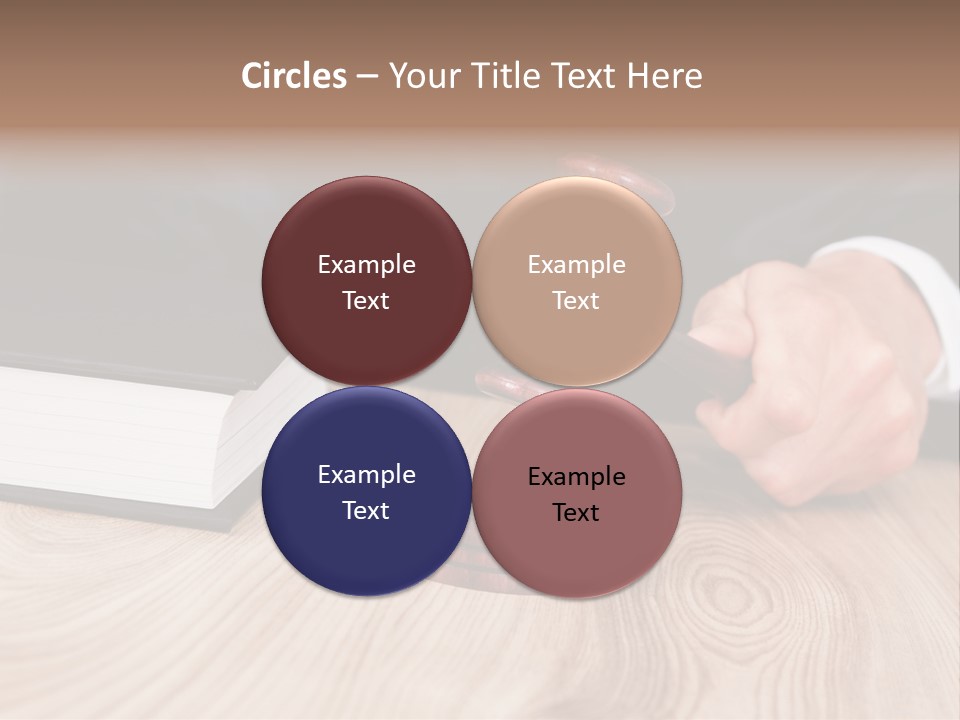 Circles – Your Title Text Here

Example Text

Example Text

Example Text

Example Text